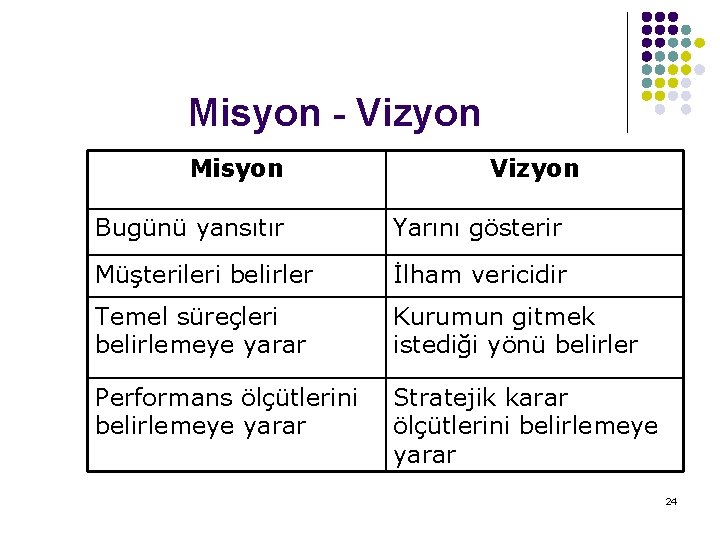 Misyon - Vizyon

| Misyon | Vizyon |
|---|---|
| Bugünü yansıtır | Yarını gösterir |
| Müşterileri belirler | İlham vericidir |
| Temel süreçleri belirlemeye yarar | Kurumun gitmek istediği yönü belirler |
| Performans ölçütlerini belirlemeye yarar | Stratejik karar ölçütlerini belirlemeye yarar |

24